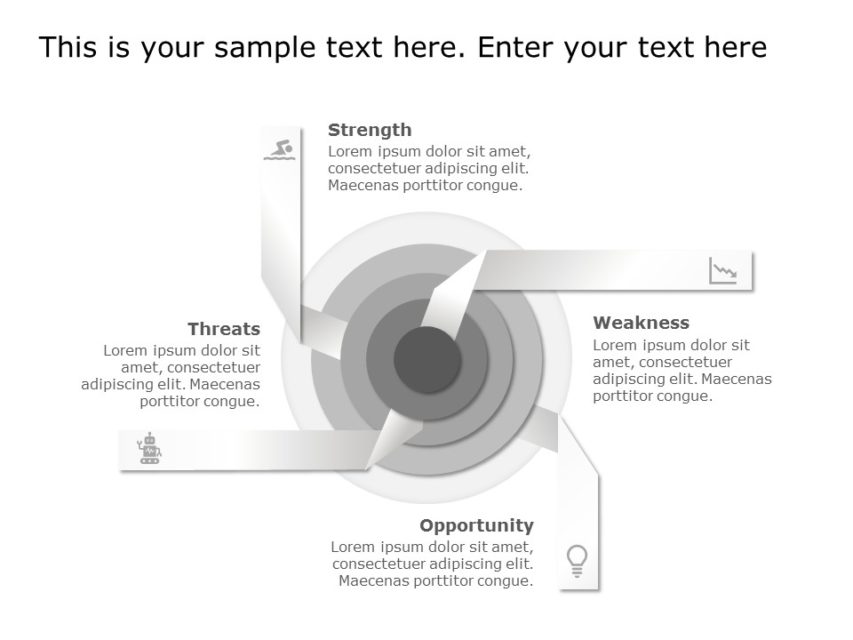 This is your sample text here. Enter your text here

Strength
Lorem ipsum dolor sit amet, consectetuer adipiscing elit. Maecenas porttitor congue.

Threats
Lorem ipsum dolor sit amet, consectetuer adipiscing elit. Maecenas porttitor congue.

Weakness
Lorem ipsum dolor sit amet, consectetuer adipiscing elit. Maecenas porttitor congue.

Opportunity
Lorem ipsum dolor sit amet, consectetuer adipiscing elit. Maecenas porttitor congue.